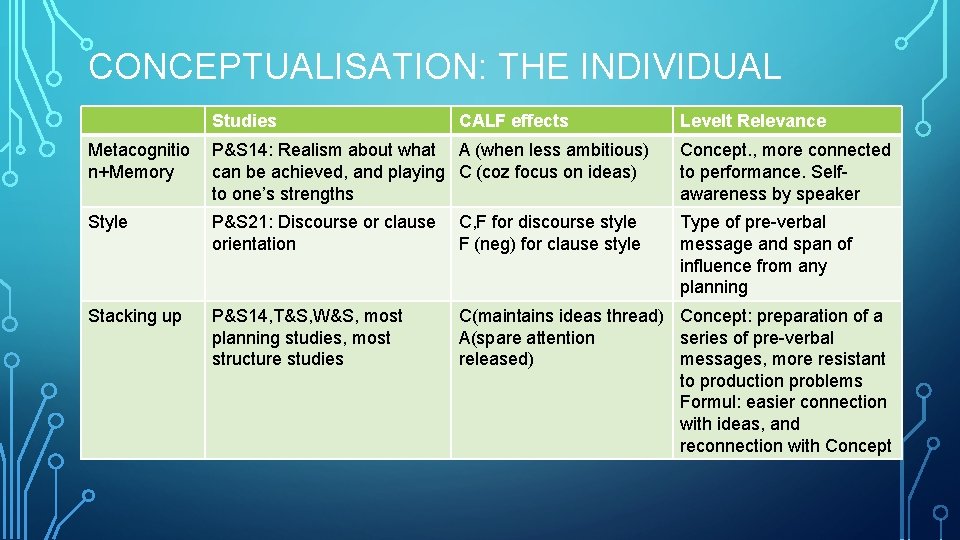 CONCEPTUALISATION: THE INDIVIDUAL

| | Studies | CALF effects | Levelt Relevance |
|---|---|---|---|
| Metacognition+Memory | P&S14: Realism about what can be achieved, and playing to one's strengths | A (when less ambitious) C (coz focus on ideas) | Concept., more connected to performance. Self-awareness by speaker |
| Style | P&S21: Discourse or clause orientation | C,F for discourse style F (neg) for clause style | Type of pre-verbal message and span of influence from any planning |
| Stacking up | P&S14,T&S,W&S, most planning studies, most structure studies | C(maintains ideas thread) A(spare attention released) | Concept: preparation of a series of pre-verbal messages, more resistant to production problems Formul: easier connection with ideas, and reconnection with Concept |